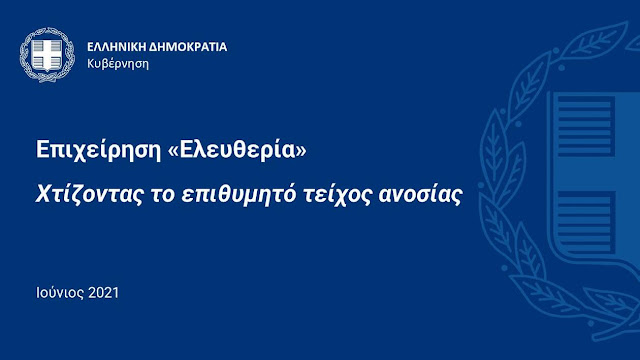 ΕΛΛΗΝΙΚΗ ΔΗΜΟΚΡΑΤΙΑ
Κυβέρνηση

Επιχείρηση «Ελευθερία»

Χτίζοντας το επιθυμητό τείχος ανοσίας

Ιούνιος 2021